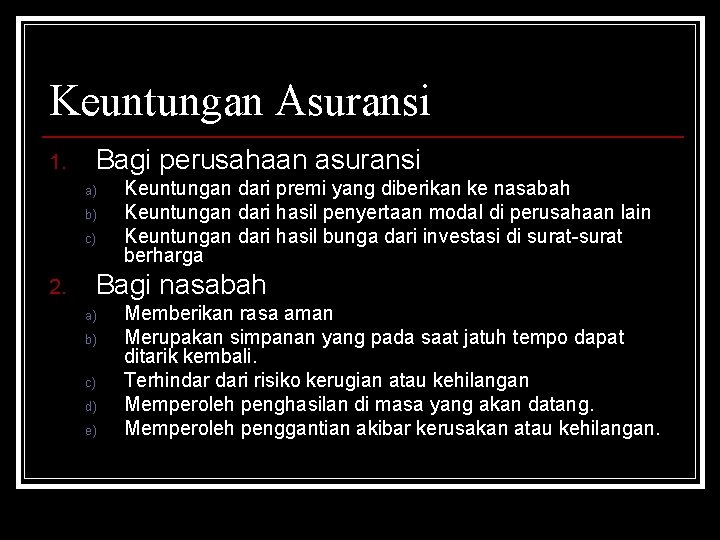 Keuntungan Asuransi

1. Bagi perusahaan asuransi
a) Keuntungan dari premi yang diberikan ke nasabah
b) Keuntungan dari hasil penyertaan modal di perusahaan lain
c) Keuntungan dari hasil bunga dari investasi di surat-surat berharga

2. Bagi nasabah
a) Memberikan rasa aman
b) Merupakan simpanan yang pada saat jatuh tempo dapat ditarik kembali.
c) Terhindar dari risiko kerugian atau kehilangan
d) Memperoleh penghasilan di masa yang akan datang.
e) Memperoleh penggantian akibar kerusakan atau kehilangan.